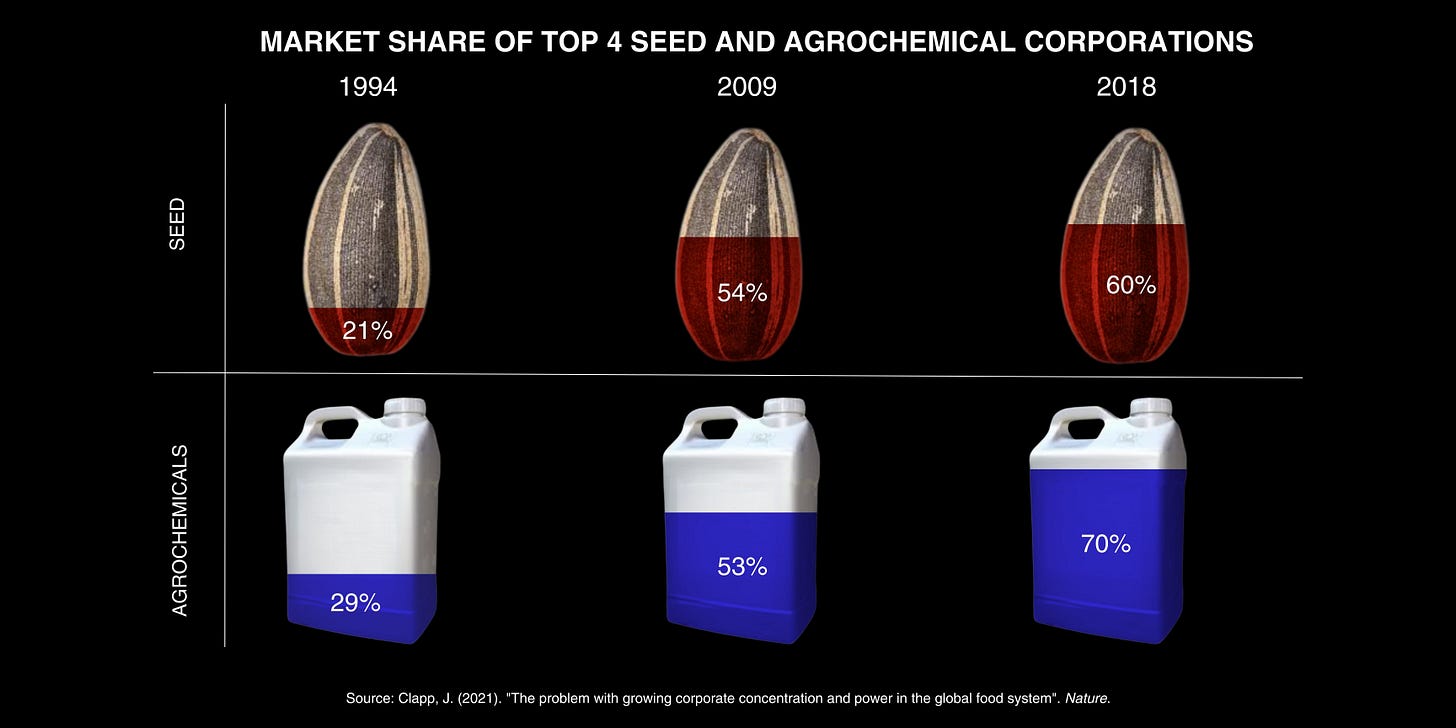 MARKET SHARE OF TOP 4 SEED AND AGROCHEMICAL CORPORATIONS

| | 1994 | 2009 | 2018 |
|---|---|---|---|
| SEED | 21% | 54% | 60% |
| AGROCHEMICALS | 29% | 53% | 70% |

Source: Clapp, J. (2021). "The problem with growing corporate concentration and power in the global food system". Nature.